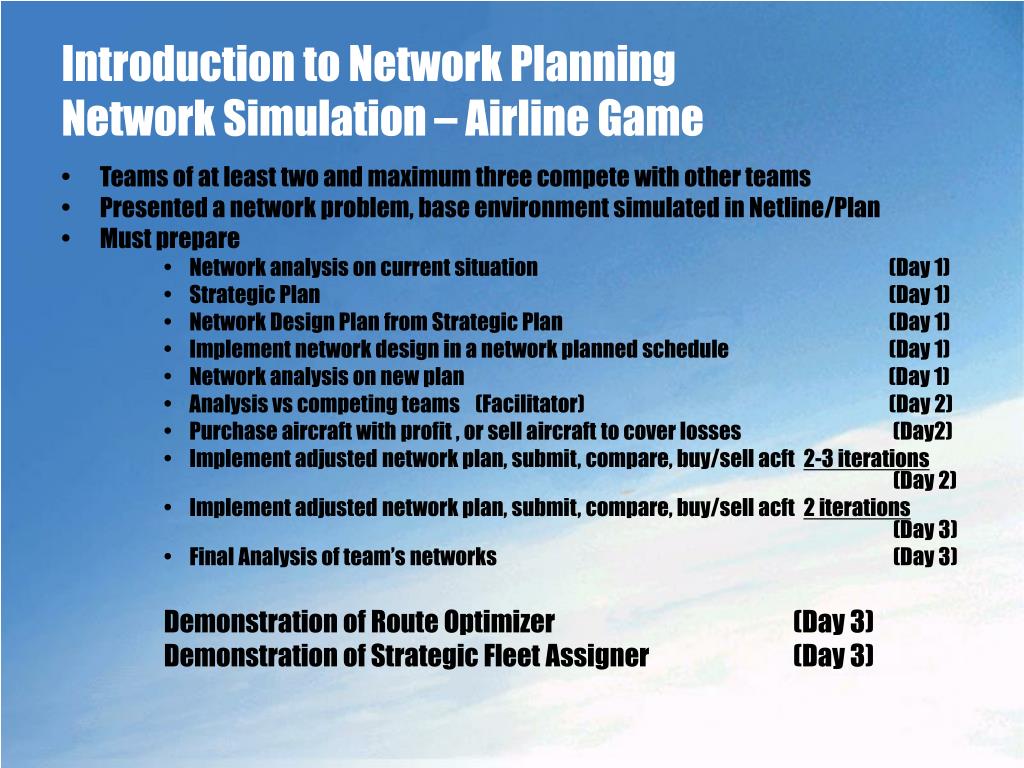 Introduction to Network Planning
Network Simulation – Airline Game

• Teams of at least two and maximum three compete with other teams
• Presented a network problem, base environment simulated in Netline/Plan
• Must prepare
  • Network analysis on current situation (Day 1)
  • Strategic Plan (Day 1)
  • Network Design Plan from Strategic Plan (Day 1)
  • Implement network design in a network planned schedule (Day 1)
  • Network analysis on new plan (Day 1)
  • Analysis vs competing teams (Facilitator) (Day 2)
  • Purchase aircraft with profit , or sell aircraft to cover losses (Day2)
  • Implement adjusted network plan, submit, compare, buy/sell acft 2-3 iterations (Day 2)
  • Implement adjusted network plan, submit, compare, buy/sell acft 2 iterations (Day 3)
  • Final Analysis of team's networks (Day 3)

Demonstration of Route Optimizer (Day 3)
Demonstration of Strategic Fleet Assigner (Day 3)